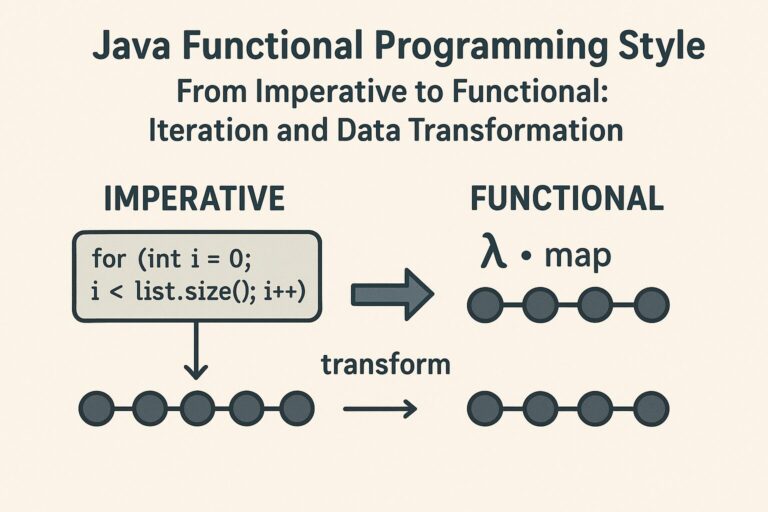 Java Functional Programming Style
From Imperative to Functional: Iteration and Data Transformation

IMPERATIVE

for (int i = 0;
i < list.size(); i++)

FUNCTIONAL

λ • map

transform